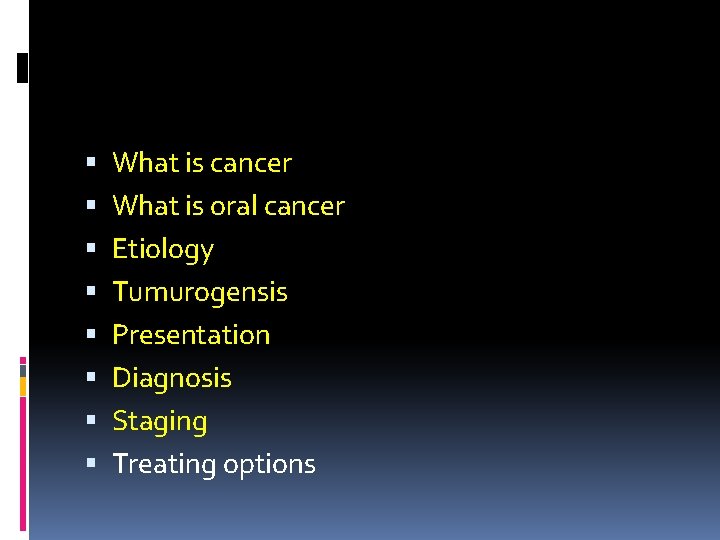 - What is cancer
- What is oral cancer
- Etiology
- Tumurogensis
- Presentation
- Diagnosis
- Staging
- Treating options